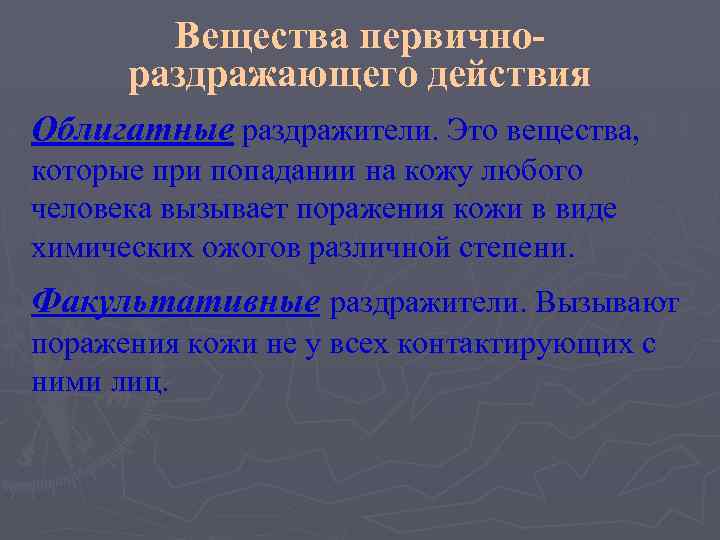 Вещества первично-раздражающего действия

Облигатные раздражители. Это вещества, которые при попадании на кожу любого человека вызывает поражения кожи в виде химических ожогов различной степени.

Факультативные раздражители. Вызывают поражения кожи не у всех контактирующих с ними лиц.